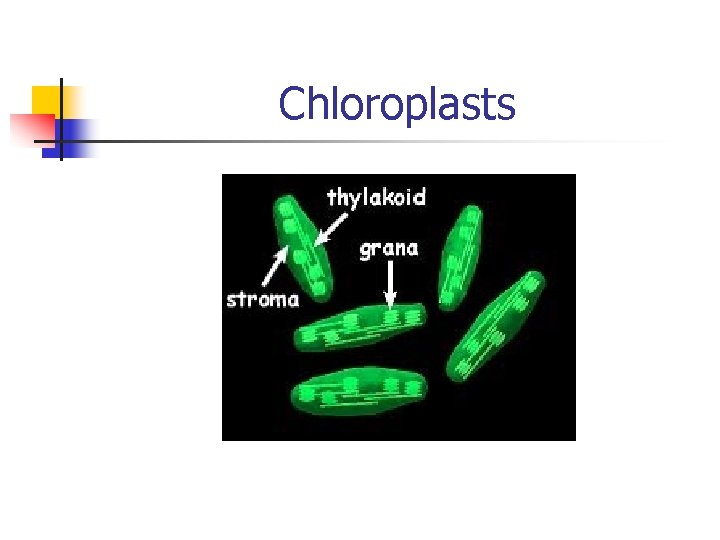 Chloroplasts

thylakoid
grana
stroma